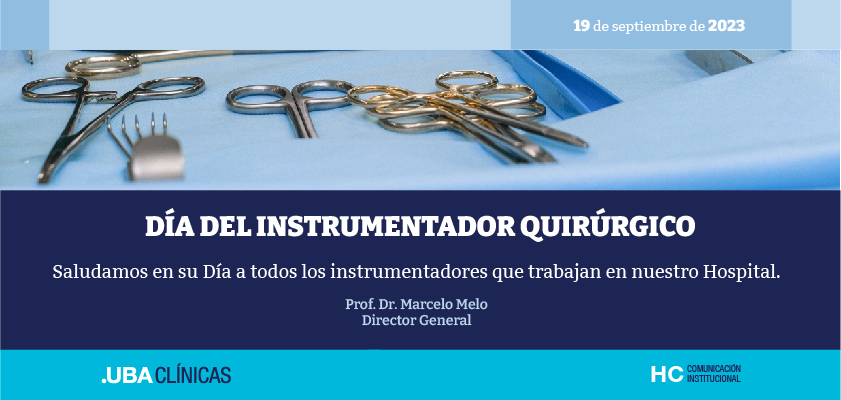 19 de septiembre de 2023

DÍA DEL INSTRUMENTADOR QUIRÚRGICO

Saludamos en su Día a todos los instrumentadores que trabajan en nuestro Hospital.

Prof. Dr. Marcelo Melo
Director General

.UBA CLÍNICAS

HC COMUNICACIÓN INSTITUCIONAL